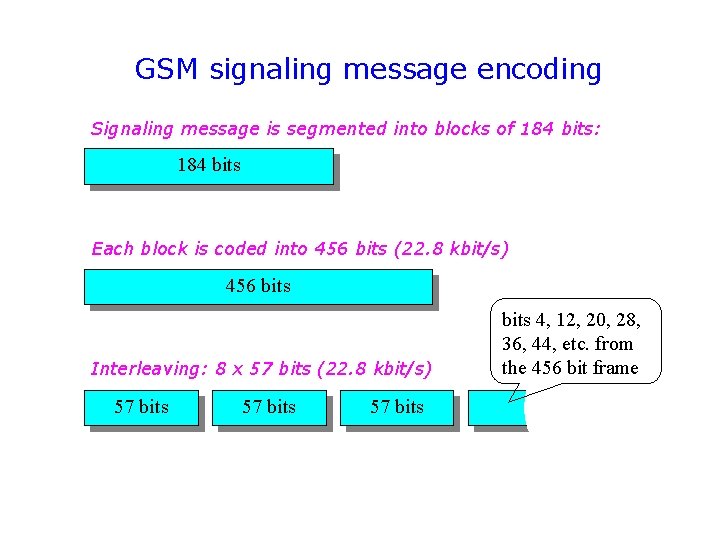 GSM signaling message encoding

Signaling message is segmented into blocks of 184 bits:

184 bits

Each block is coded into 456 bits (22.8 kbit/s)

456 bits

bits 4, 12, 20, 28, 36, 44, etc. from the 456 bit frame

Interleaving: 8 x 57 bits (22.8 kbit/s)

57 bits

57 bits

57 bits